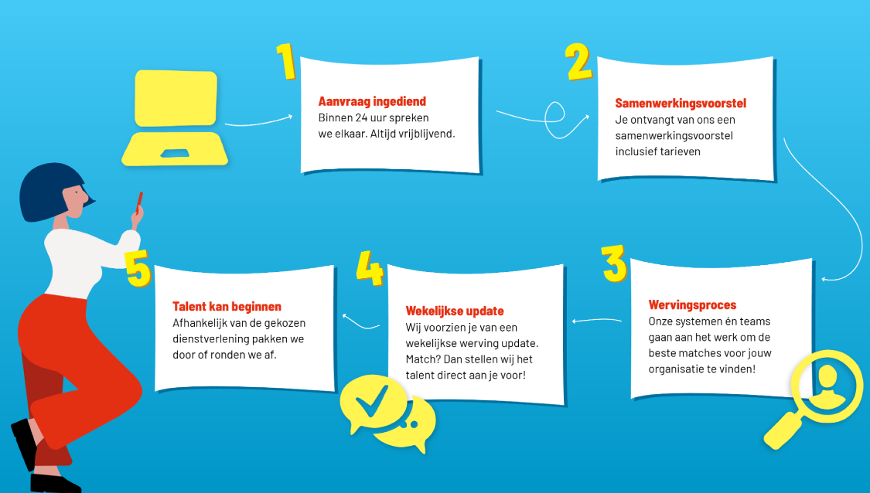 1

Aanvraag ingediend
Binnen 24 uur spreken we elkaar. Altijd vrijblijvend.

2

Samenwerkingsvoorstel
Je ontvangt van ons een samenwerkingsvoorstel inclusief tarieven

3

Wervingsproces
Onze systemen én teams gaan aan het werk om de beste matches voor jouw organisatie te vinden!

4

Wekelijkse update
Wij voorzien je van een wekelijkse werving update. Match? Dan stellen wij het talent direct aan je voor!

5

Talent kan beginnen
Afhankelijk van de gekozen dienstverlening pakken we door of ronden we af.